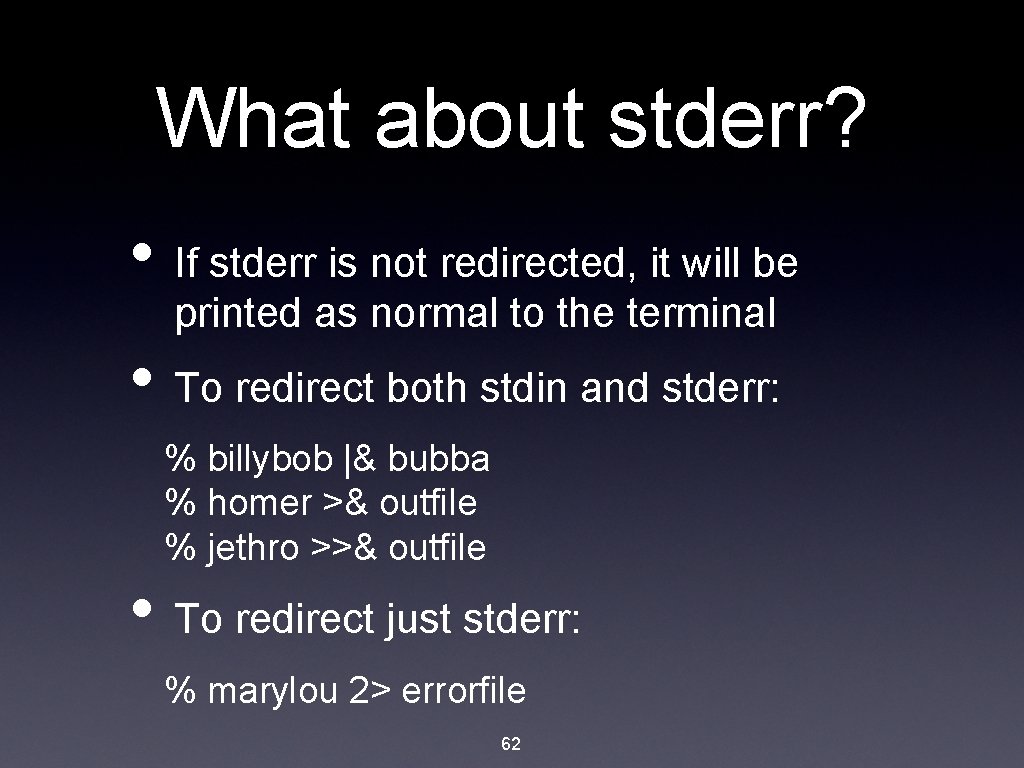 What about stderr?

• If stderr is not redirected, it will be printed as normal to the terminal

• To redirect both stdin and stderr:

% billybob |& bubba
% homer >& outfile
% jethro >>& outfile

• To redirect just stderr:

% marylou 2> errorfile

62